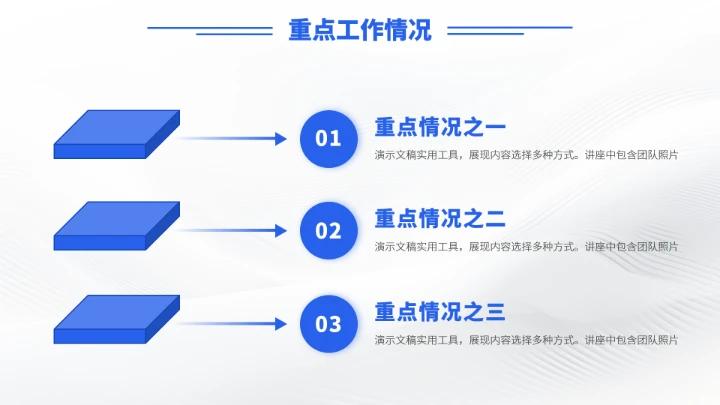 重点工作情况

01
重点情况之一
演示文稿实用工具，展现内容选择多种方式。讲座中包含团队照片

02
重点情况之二
演示文稿实用工具，展现内容选择多种方式。讲座中包含团队照片

03
重点情况之三
演示文稿实用工具，展现内容选择多种方式。讲座中包含团队照片